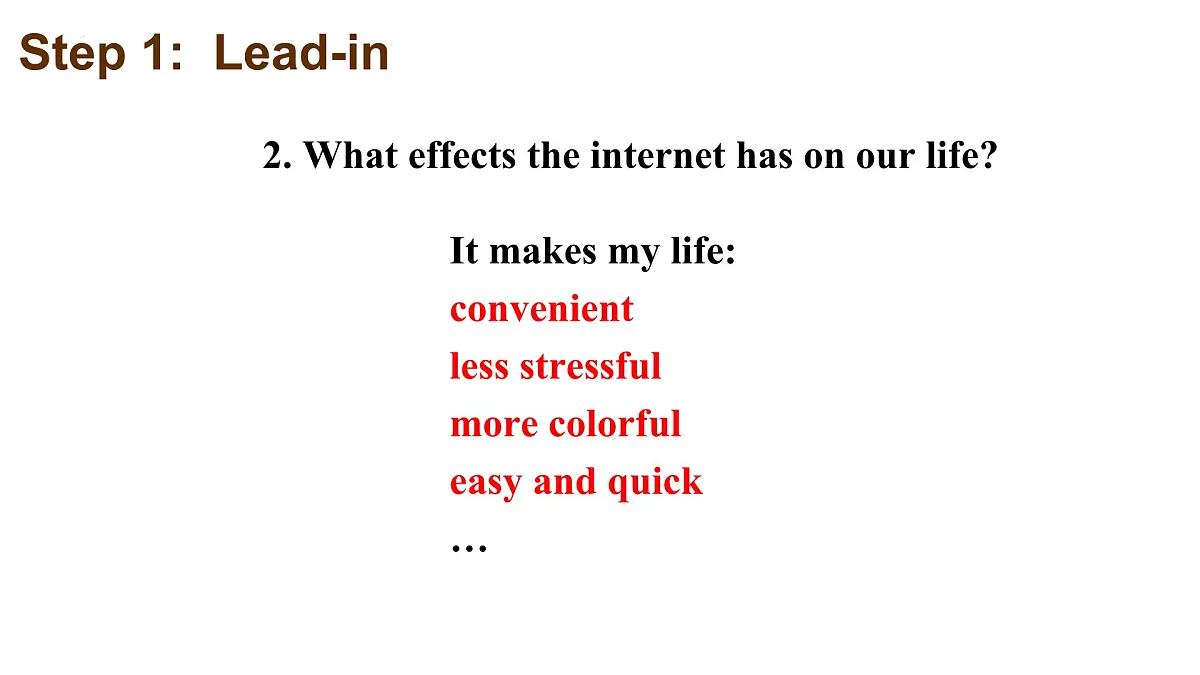 Step 1: Lead-in

2. What effects the internet has on our life?

It makes my life:
convenient
less stressful
more colorful
easy and quick
…